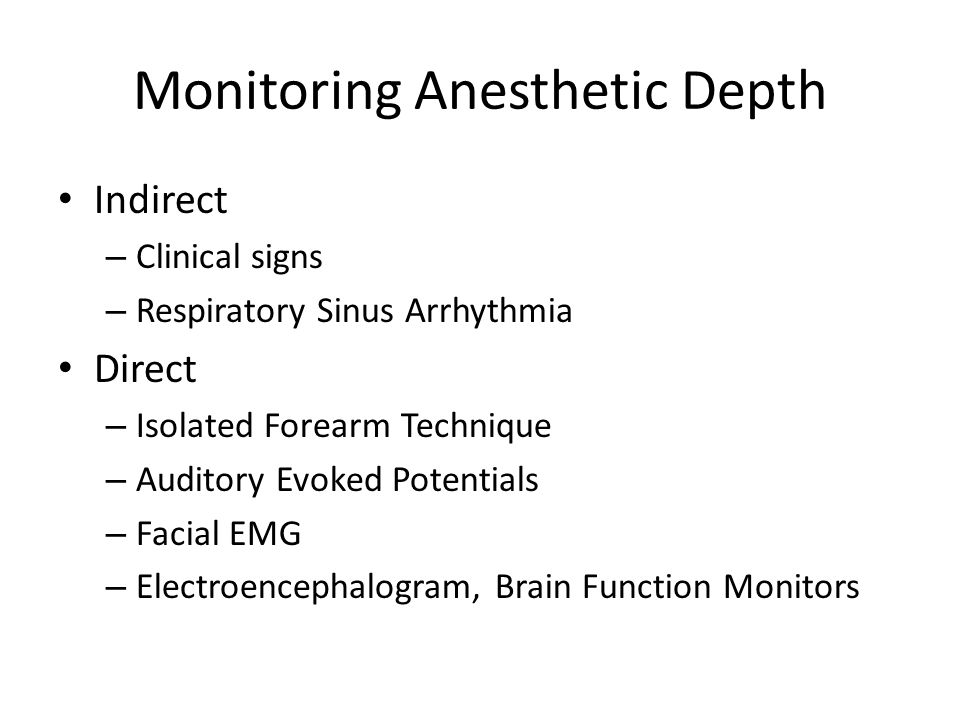 Monitoring Anesthetic Depth

• Indirect
– Clinical signs
– Respiratory Sinus Arrhythmia
• Direct
– Isolated Forearm Technique
– Auditory Evoked Potentials
– Facial EMG
– Electroencephalogram, Brain Function Monitors